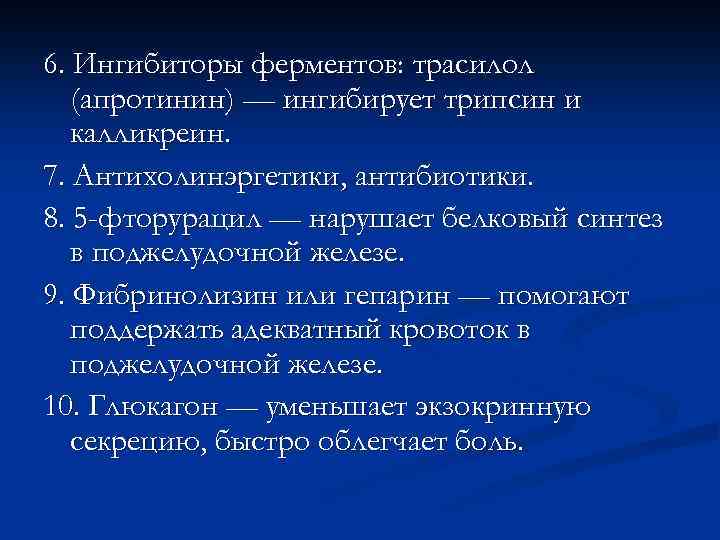 6. Ингибиторы ферментов: трасилол (апротинин) — ингибирует трипсин и калликреин.

7. Антихолинэргетики, антибиотики.

8. 5-фторурацил — нарушает белковый синтез в поджелудочной железе.

9. Фибринолизин или гепарин — помогают поддержать адекватный кровоток в поджелудочной железе.

10. Глюкагон — уменьшает экзокринную секрецию, быстро облегчает боль.